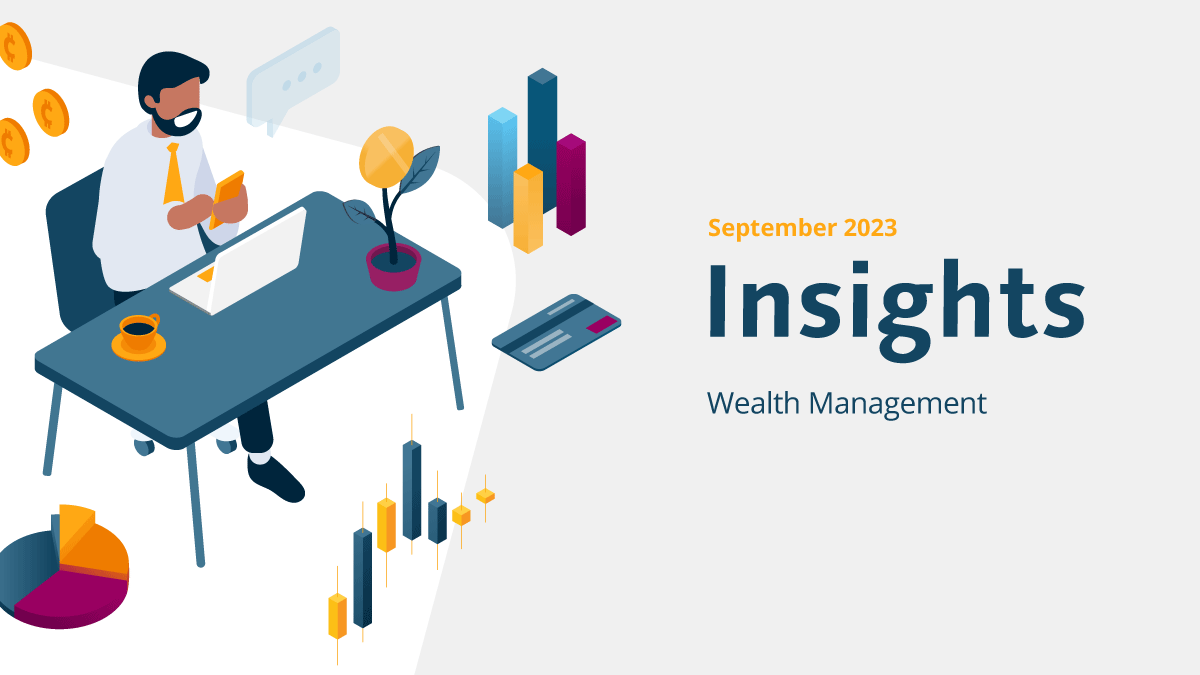 September 2023

Insights

Wealth Management